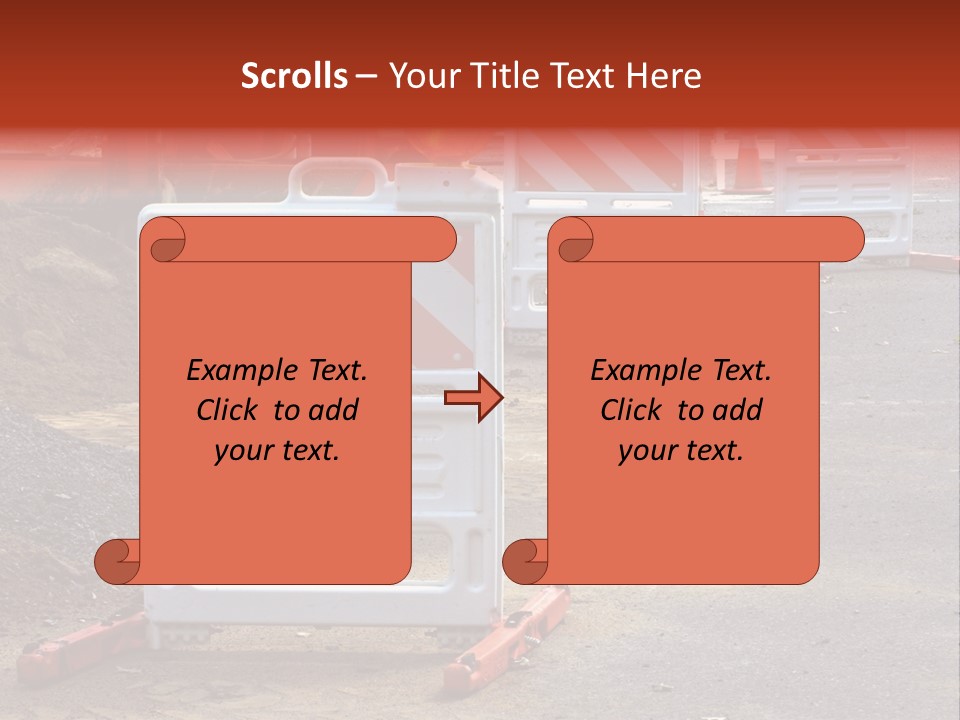 Scrolls – Your Title Text Here

Example Text. Click to add your text.

Example Text. Click to add your text.